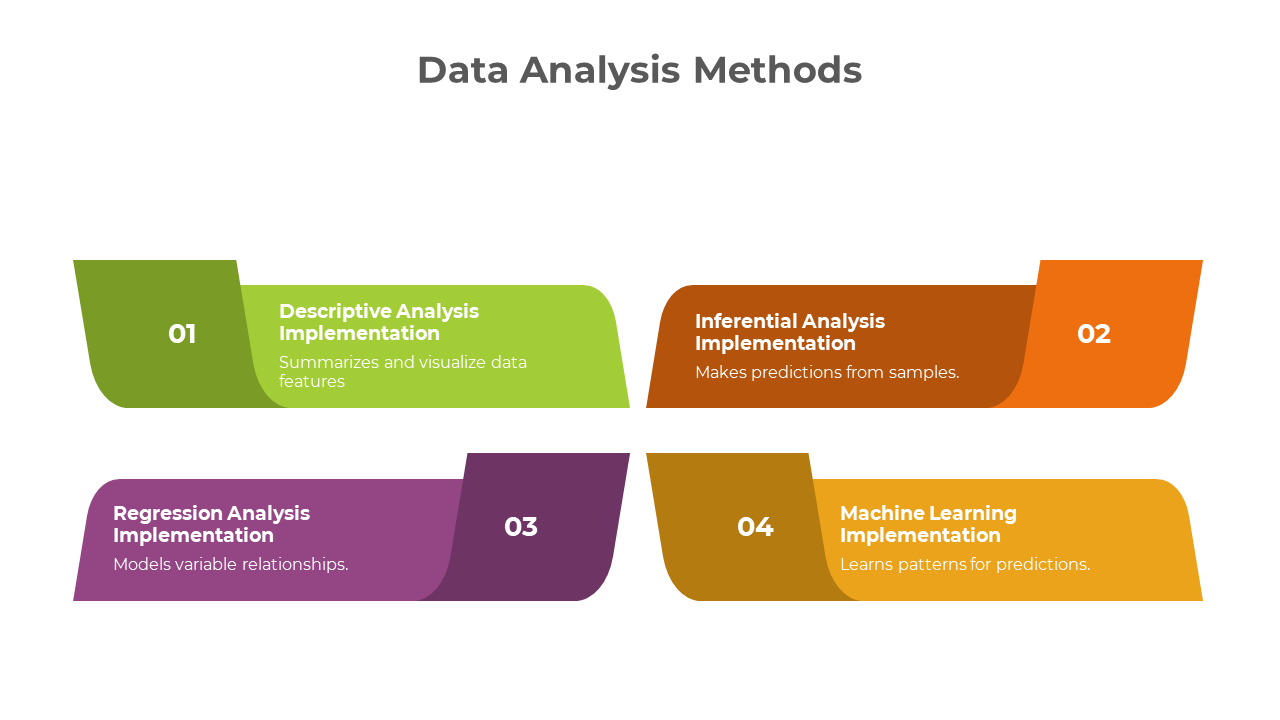 Data Analysis Methods

01

Descriptive Analysis Implementation

Summarizes and visualize data features

Inferential Analysis Implementation

Makes predictions from samples.

02

Regression Analysis Implementation

Models variable relationships.

03

04

Machine Learning Implementation

Learns patterns for predictions.